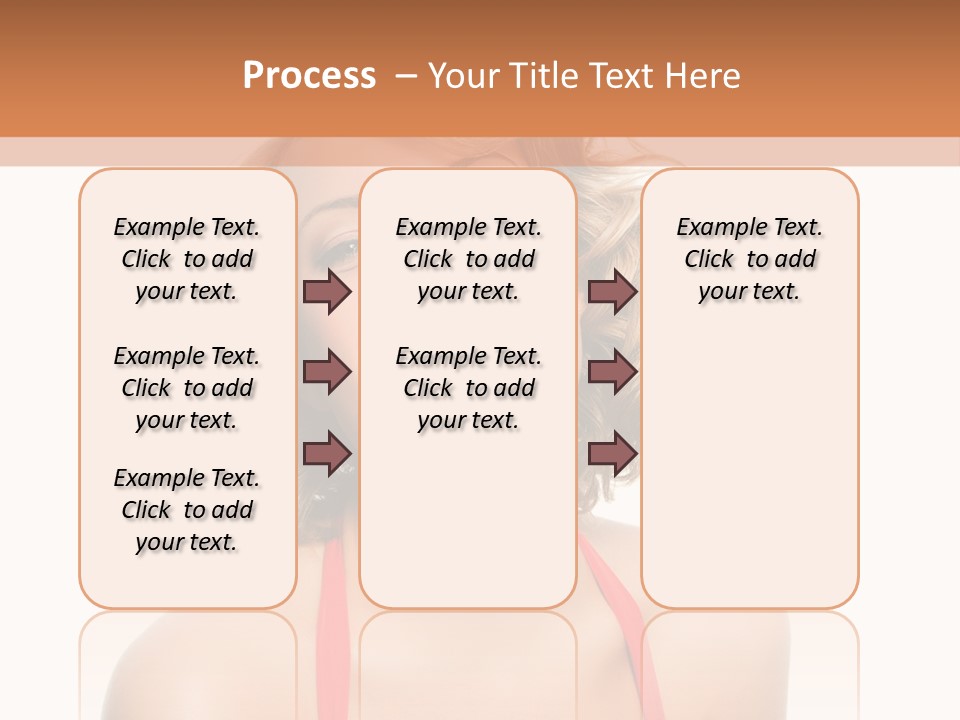 Process – Your Title Text Here

Example Text. Click to add your text.

Example Text. Click to add your text.

Example Text. Click to add your text.

Example Text. Click to add your text.

Example Text. Click to add your text.

Example Text. Click to add your text.